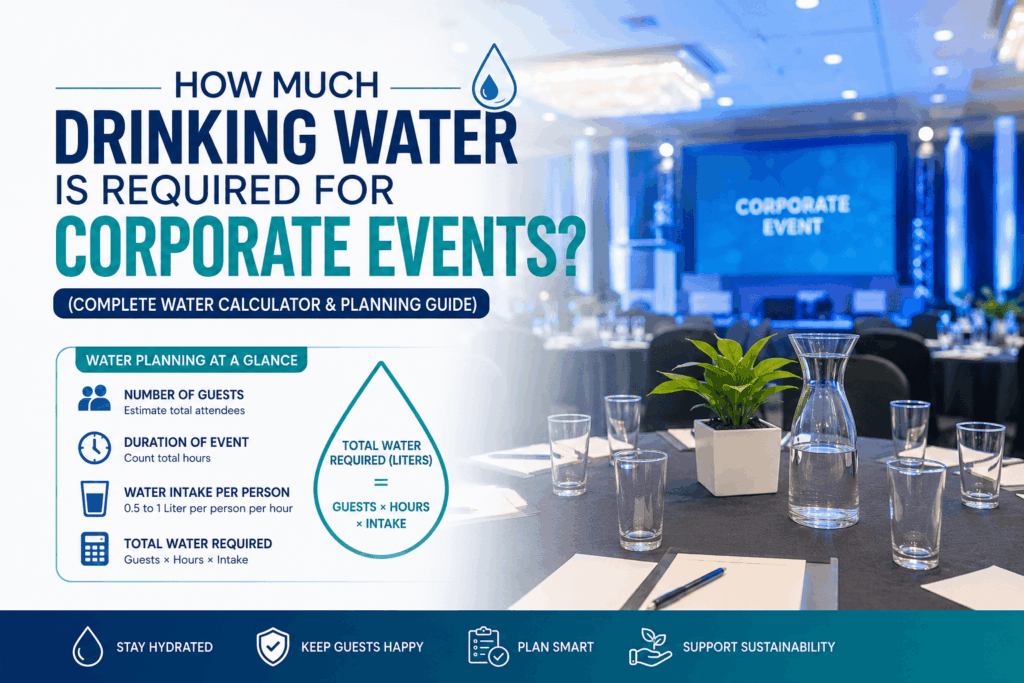 HOW MUCH
DRINKING WATER
IS REQUIRED FOR
CORPORATE EVENTS?
(COMPLETE WATER CALCULATOR & PLANNING GUIDE)

CORPORATE EVENT

WATER PLANNING AT A GLANCE

NUMBER OF GUESTS
Estimate total attendees

DURATION OF EVENT
Count total hours

WATER INTAKE PER PERSON
0.5 to 1 Liter per person per hour

TOTAL WATER REQUIRED
Guests × Hours × Intake

TOTAL WATER REQUIRED (LITERS)
=
GUESTS × HOURS × INTAKE

STAY HYDRATED
KEEP GUESTS HAPPY
PLAN SMART
SUPPORT SUSTAINABILITY